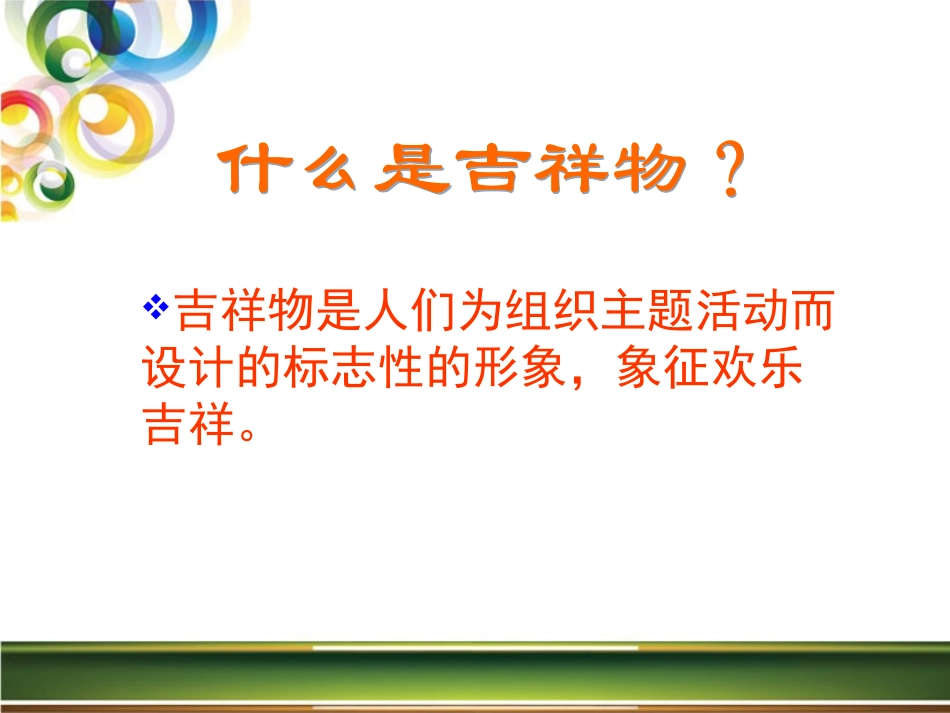 什么是吉祥物？

❖吉祥物是人们为组织主题活动而设计的标志性的形象，象征欢乐吉祥。